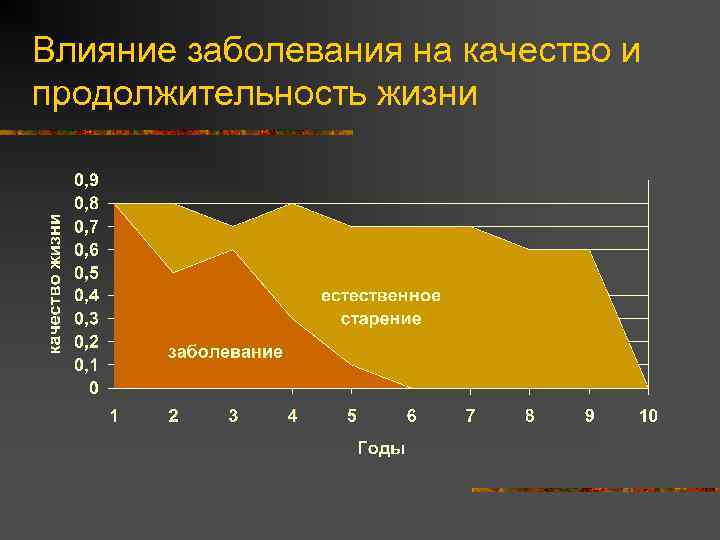 Влияние заболевания на качество и продолжительность жизни

качество жизни

0,9
0,8
0,7
0,6
0,5
0,4
0,3
0,2
0,1
0

естественное старение

заболевание

1 2 3 4 5 6 7 8 9 10

Годы